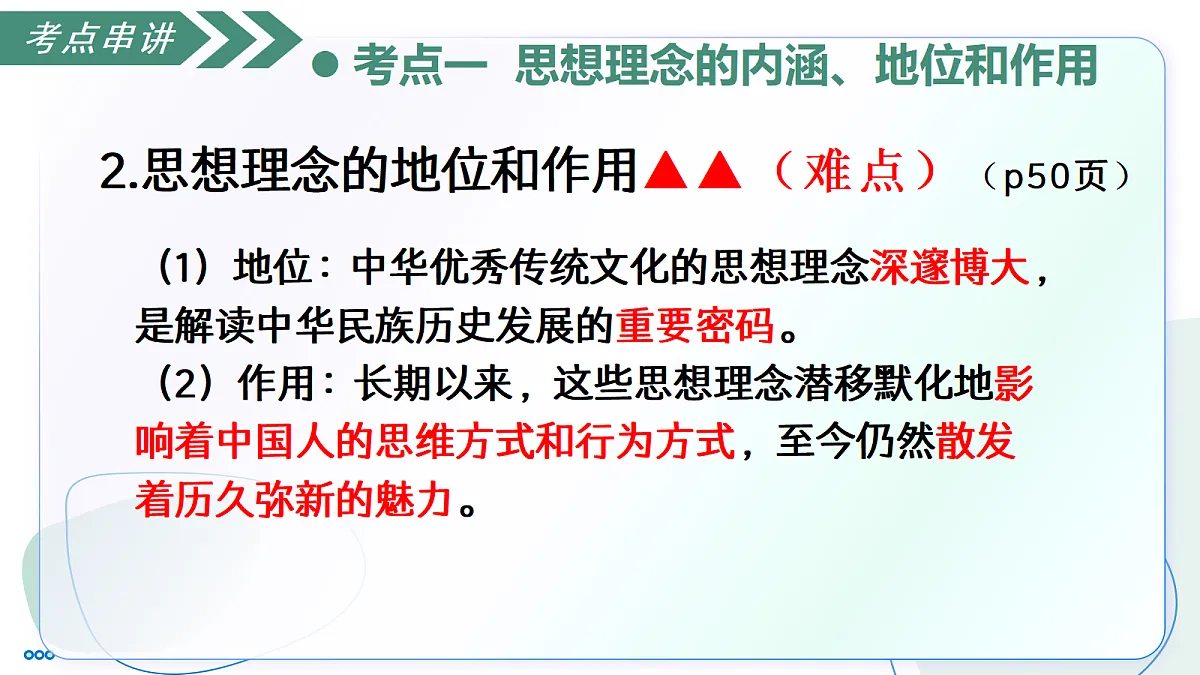 考点串讲

考点一 思想理念的内涵、地位和作用

2.思想理念的地位和作用▲▲（难点）（p50页）

（1）地位：中华优秀传统文化的思想理念深邃博大，是解读中华民族历史发展的重要密码。

（2）作用：长期以来，这些思想理念潜移默化地影响着中国人的思维方式和行为方式，至今仍然散发着历久弥新的魅力。